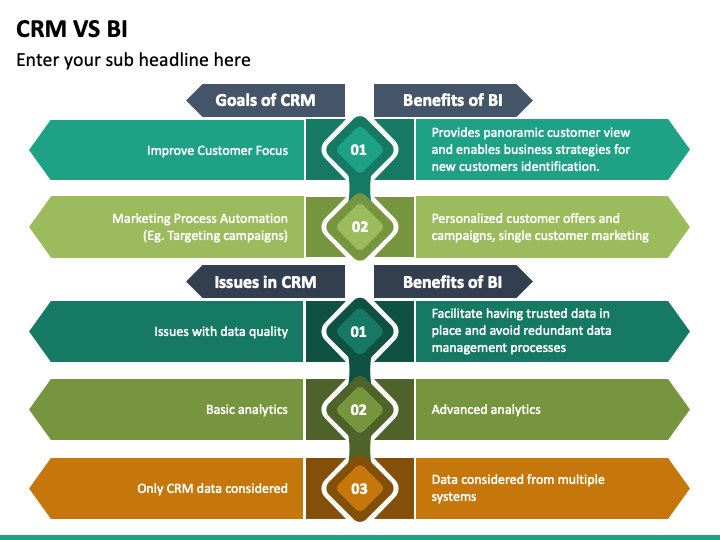 CRM VS BI

Enter your sub headline here

Goals of CRM

Benefits of BI

Improve Customer Focus

01

Provides panoramic customer view and enables business strategies for new customers identification.

Marketing Process Automation (Eg. Targeting campaigns)

02

Personalized customer offers and campaigns, single customer marketing

Issues in CRM

Benefits of BI

Issues with data quality

01

Facilitate having trusted data in place and avoid redundant data management processes

Basic analytics

02

Advanced analytics

Only CRM data considered

03

Data considered from multiple systems